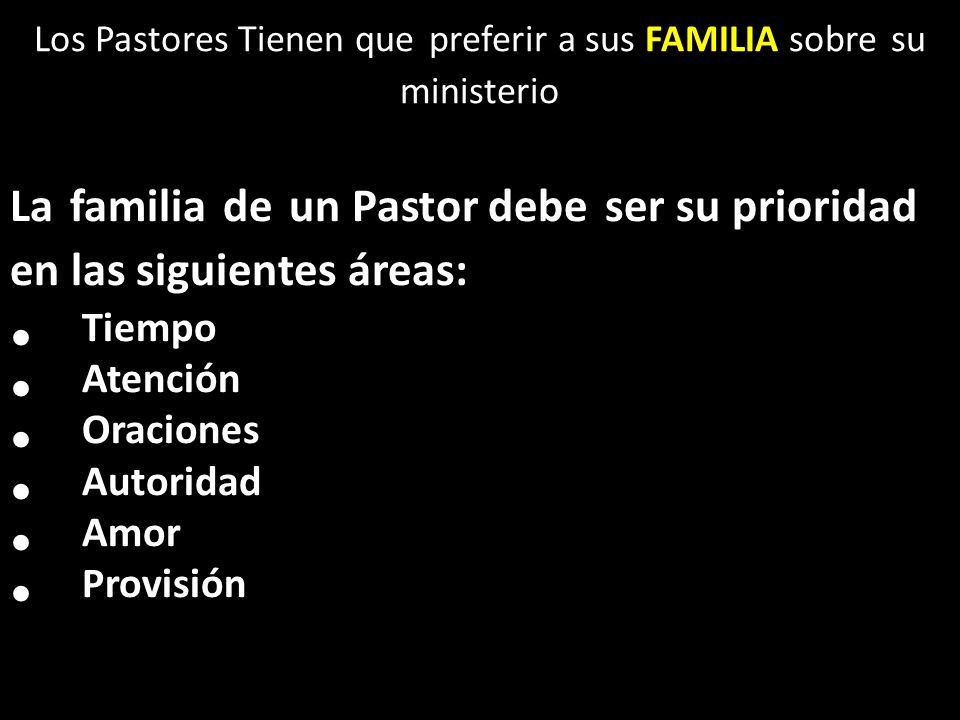 Los Pastores Tienen que preferir a sus FAMILIA sobre su ministerio

La familia de un Pastor debe ser su prioridad en las siguientes áreas:
• Tiempo
• Atención
• Oraciones
• Autoridad
• Amor
• Provisión